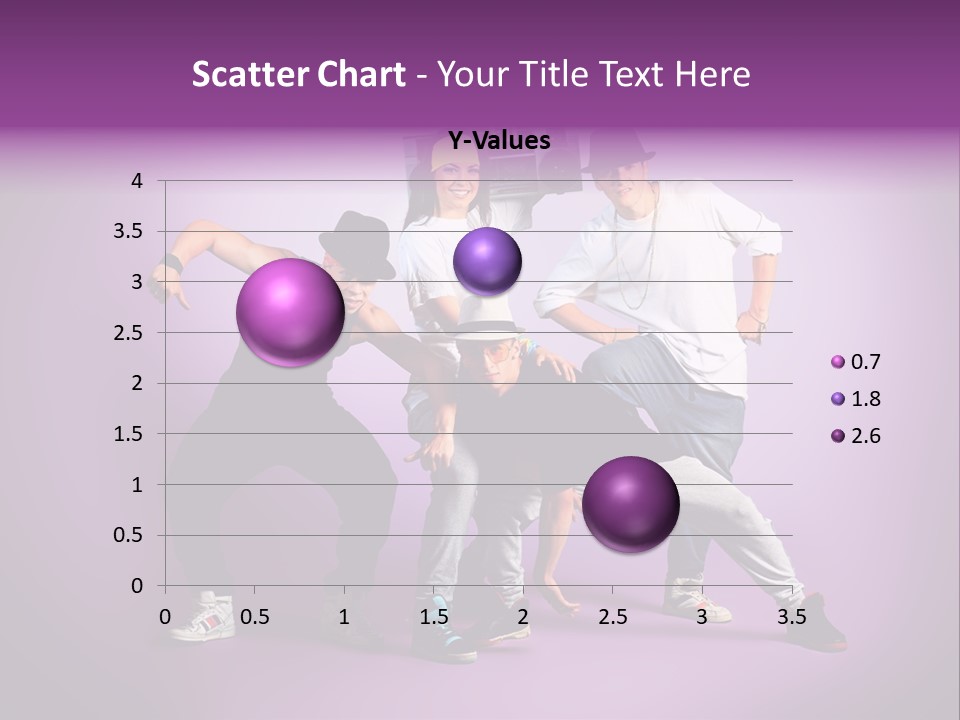 Scatter Chart - Your Title Text Here

Y-Values

4
3.5
3
2.5
2
1.5
1
0.5
0

0 0.5 1 1.5 2 2.5 3 3.5

0.7
1.8
2.6